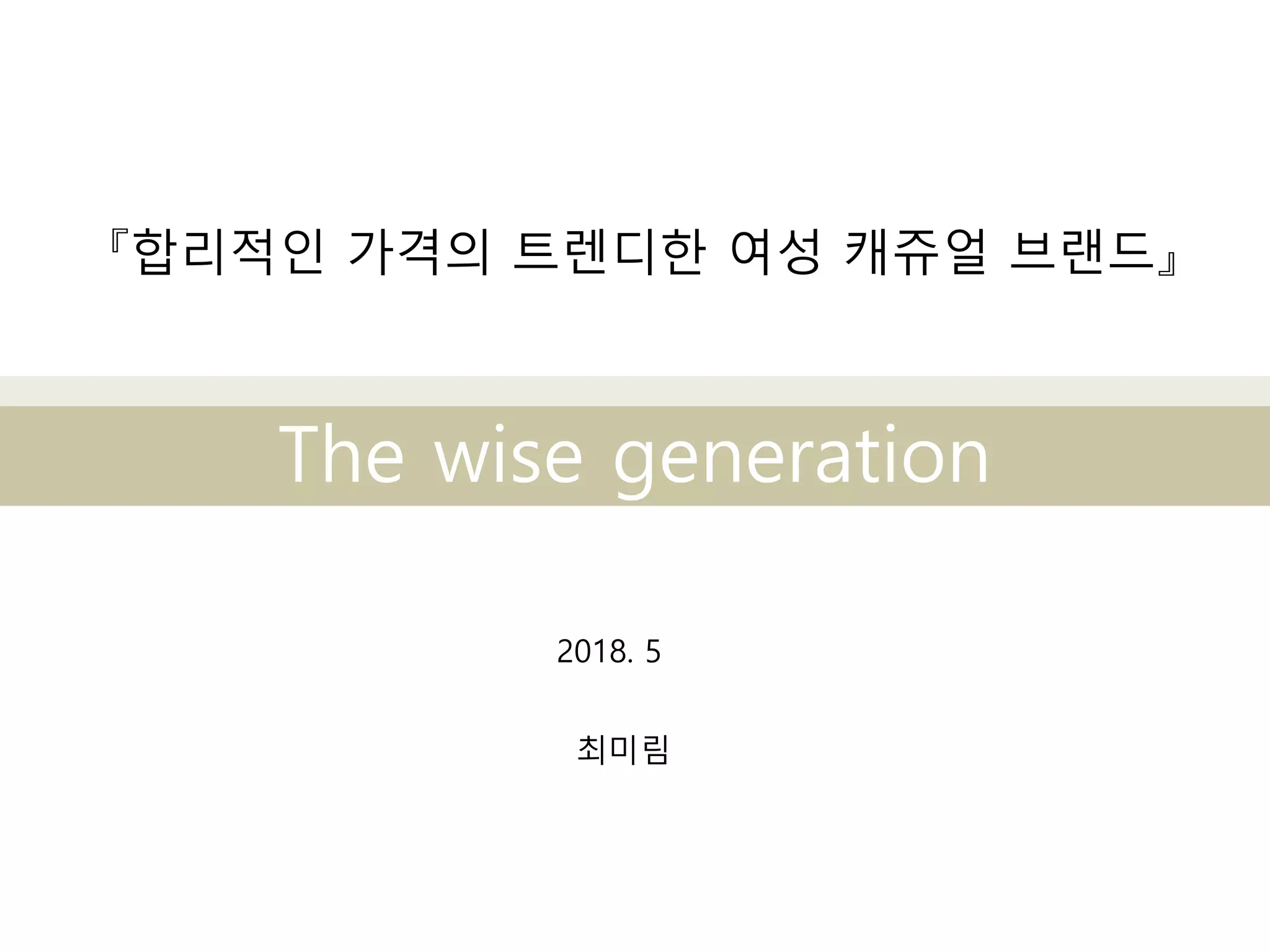 『합리적인 가격의 트렌디한 여성 캐쥬얼 브랜드』

The wise generation

2018. 5

최미림